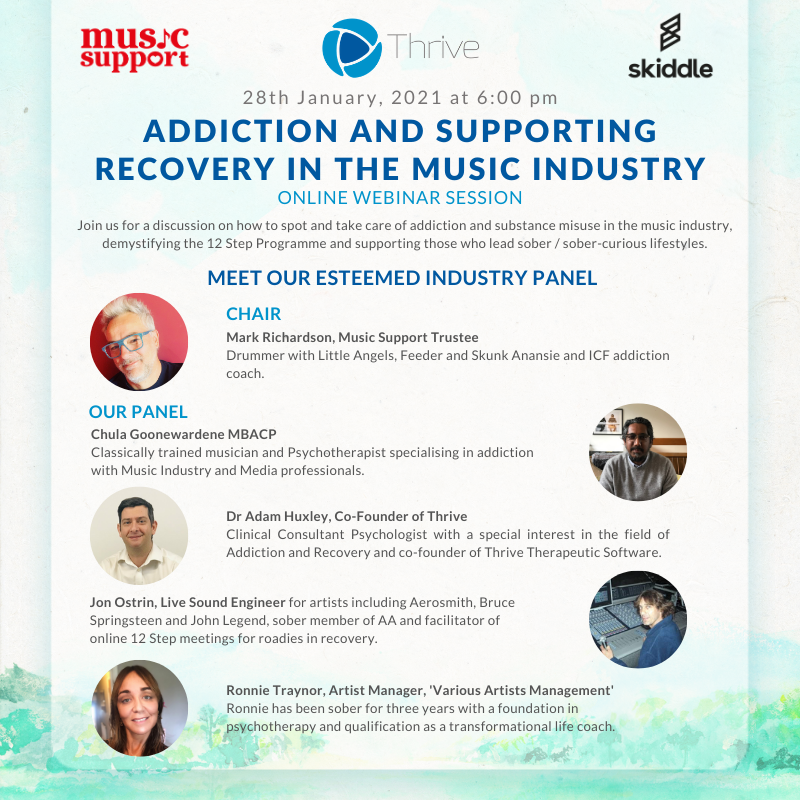 music support

Thrive

skiddle

28th January, 2021 at 6:00 pm

ADDICTION AND SUPPORTING RECOVERY IN THE MUSIC INDUSTRY

ONLINE WEBINAR SESSION

Join us for a discussion on how to spot and take care of addiction and substance misuse in the music industry, demystifying the 12 Step Programme and supporting those who lead sober / sober-curious lifestyles.

MEET OUR ESTEEMED INDUSTRY PANEL

CHAIR

Mark Richardson, Music Support Trustee
Drummer with Little Angels, Feeder and Skunk Anansie and ICF addiction coach.

OUR PANEL

Chula Goonewardene MBACP
Classically trained musician and Psychotherapist specialising in addiction with Music Industry and Media professionals.

Dr Adam Huxley, Co-Founder of Thrive
Clinical Consultant Psychologist with a special interest in the field of Addiction and Recovery and co-founder of Thrive Therapeutic Software.

Jon Ostrin, Live Sound Engineer for artists including Aerosmith, Bruce Springsteen and John Legend, sober member of AA and facilitator of online 12 Step meetings for roadies in recovery.

Ronnie Traynor, Artist Manager, 'Various Artists Management'
Ronnie has been sober for three years with a foundation in psychotherapy and qualification as a transformational life coach.